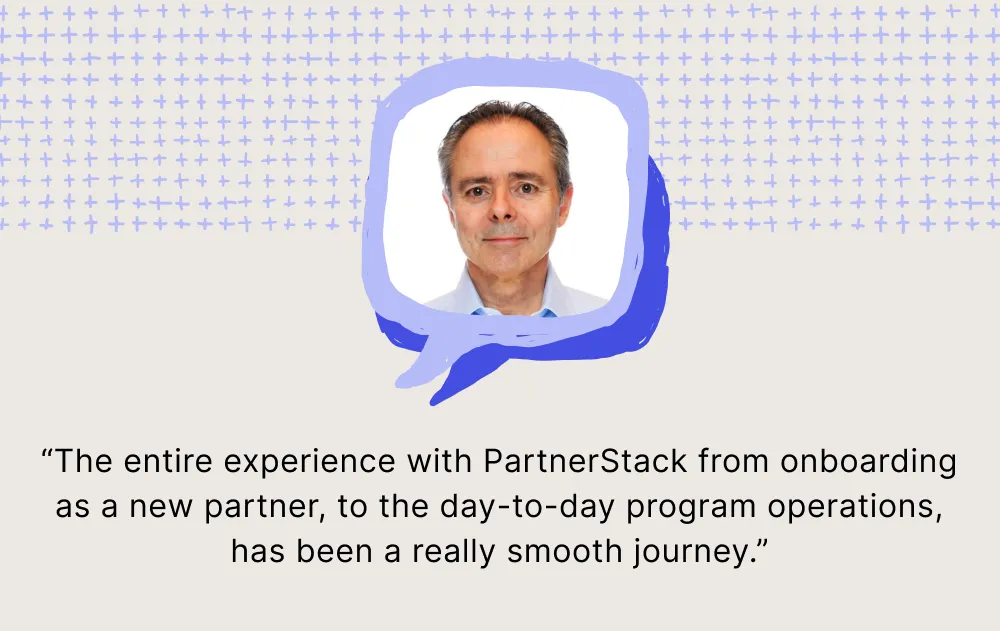 “The entire experience with PartnerStack from onboarding as a new partner, to the day-to-day program operations, has been a really smooth journey.”